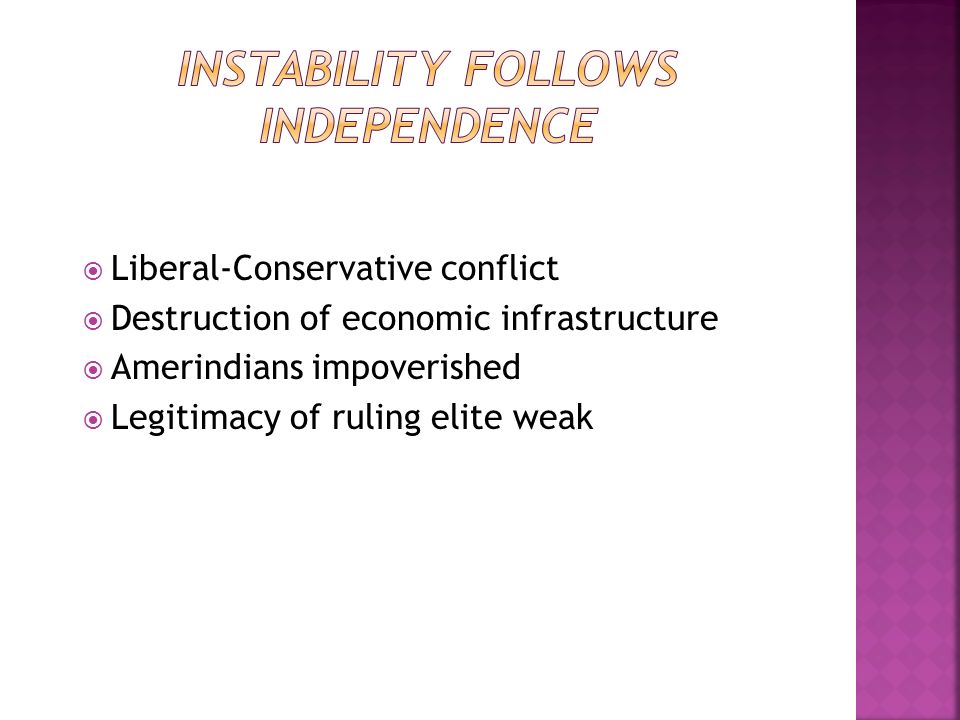 INSTABILITY FOLLOWS INDEPENDENCE

Liberal-Conservative conflict
Destruction of economic infrastructure
Amerindians impoverished
Legitimacy of ruling elite weak